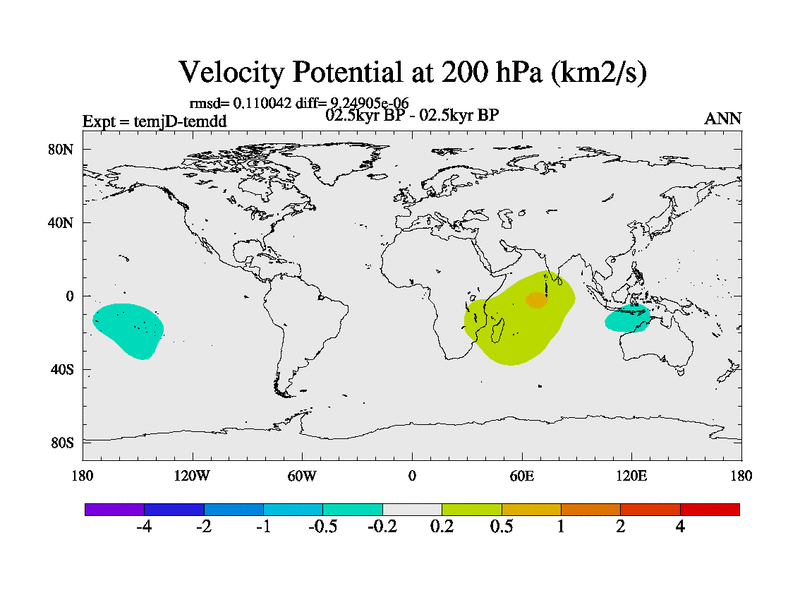 Velocity Potential at 200 hPa (km2/s)

rmsd= 0.110042 diff= 9.24905e-06

Expt = temjD-temdd

02.5kyr BP - 02.5kyr BP

ANN

80N
40N
0
40S
80S

180
120W
60W
0
60E
120E
180

-4
-2
-1
-0.5
-0.2
0.2
0.5
1
2
4